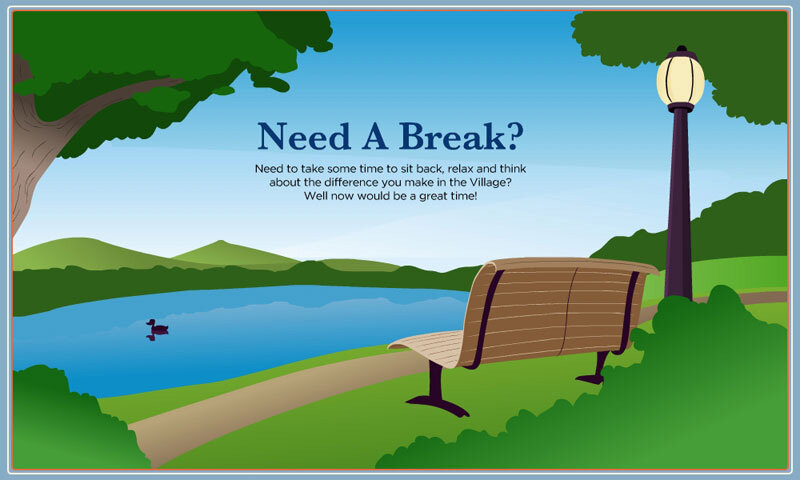 Need A Break?

Need to take some time to sit back, relax and think about the difference you make in the Village? Well now would be a great time!